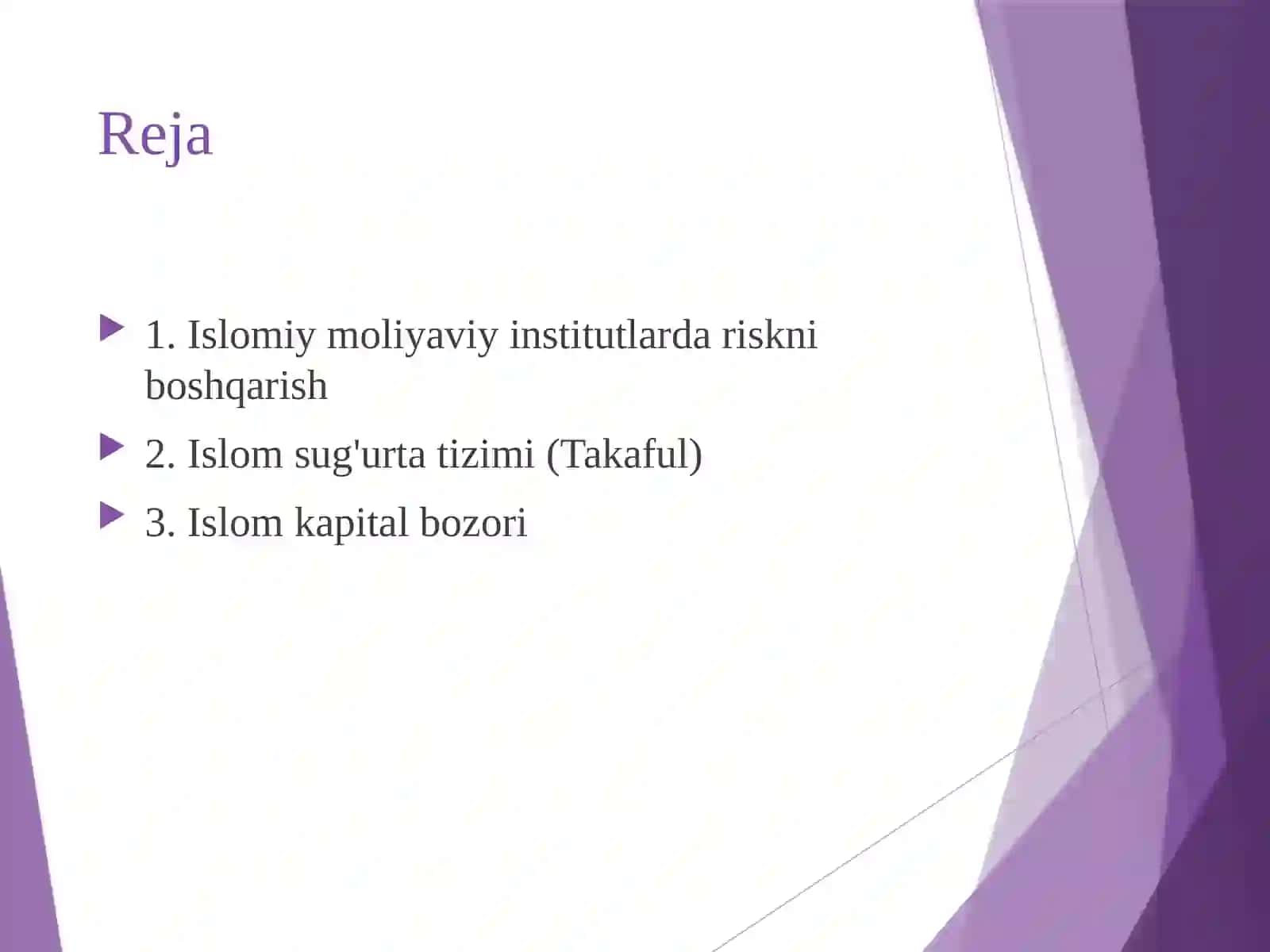 Reja

1. Islomiy moliyaviy institutlarda riskni boshqarish

2. Islom sug'urta tizimi (Takaful)

3. Islom kapital bozori